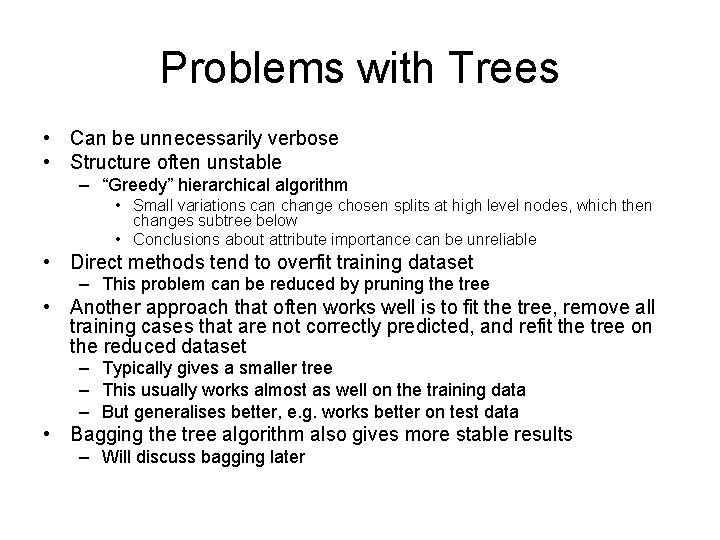 Problems with Trees

• Can be unnecessarily verbose
• Structure often unstable
– "Greedy" hierarchical algorithm
• Small variations can change chosen splits at high level nodes, which then changes subtree below
• Conclusions about attribute importance can be unreliable
• Direct methods tend to overfit training dataset
– This problem can be reduced by pruning the tree
• Another approach that often works well is to fit the tree, remove all training cases that are not correctly predicted, and refit the tree on the reduced dataset
– Typically gives a smaller tree
– This usually works almost as well on the training data
– But generalises better, e.g. works better on test data
• Bagging the tree algorithm also gives more stable results
– Will discuss bagging later